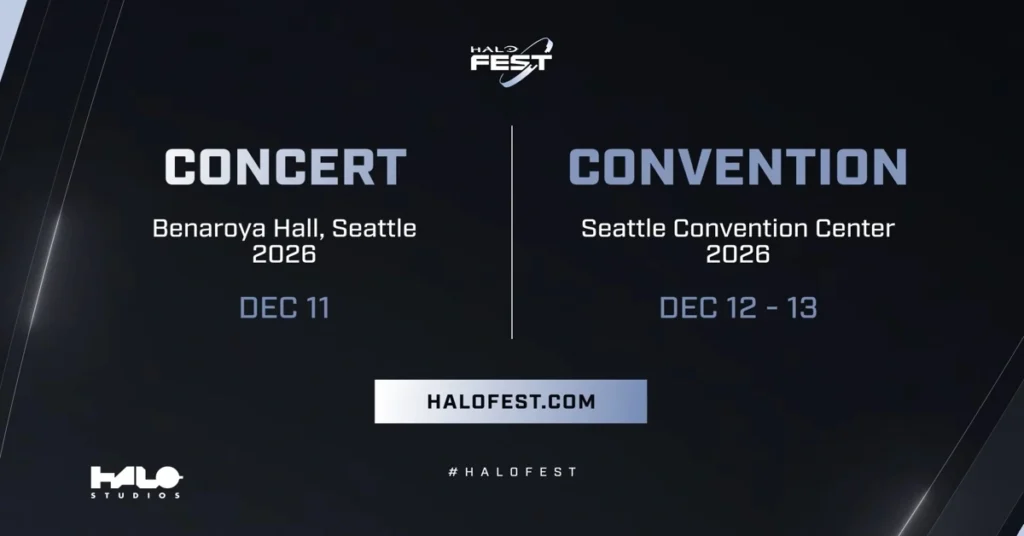 HALO FEST

CONCERT

Benaroya Hall, Seattle
2026

DEC 11

CONVENTION

Seattle Convention Center
2026

DEC 12 - 13

HALOFEST.COM

#HALOFEST

HALO STUDIOS